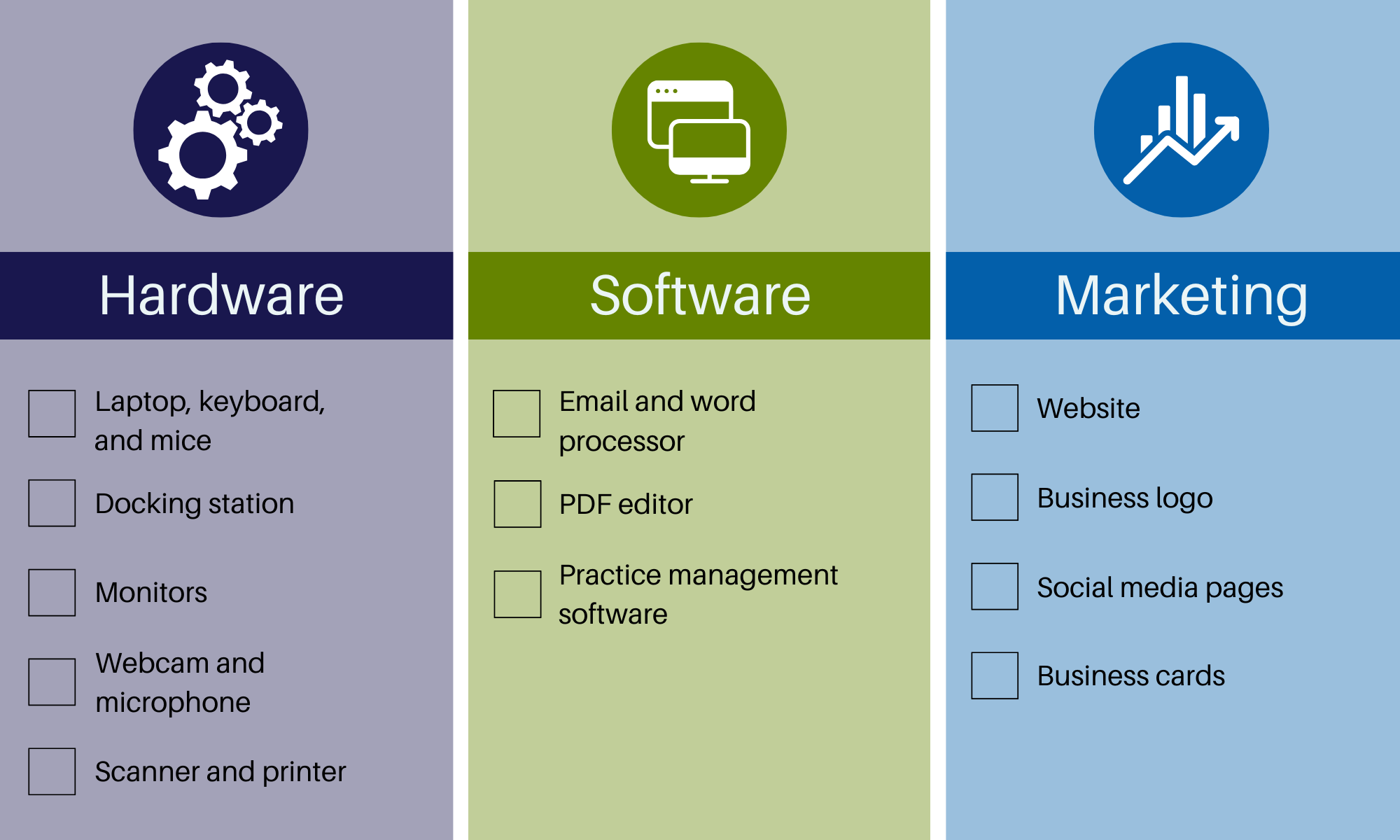 Hardware

Laptop, keyboard, and mice

Docking station

Monitors

Webcam and microphone

Scanner and printer

Software

Email and word processor

PDF editor

Practice management software

Marketing

Website

Business logo

Social media pages

Business cards